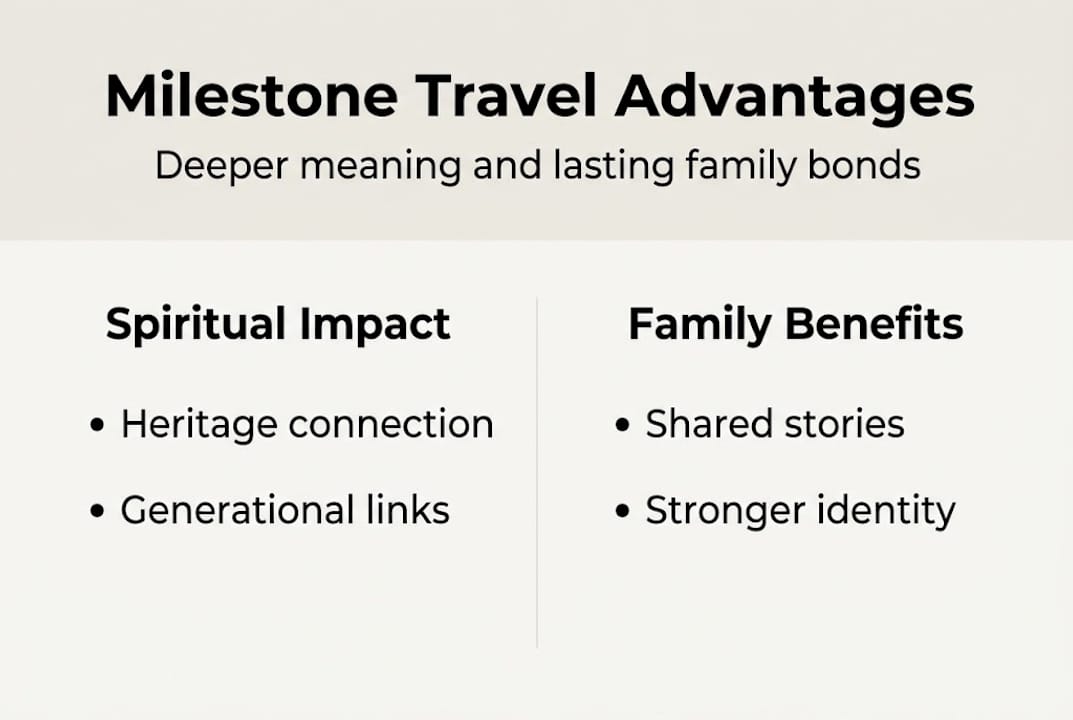 Milestone Travel Advantages

Deeper meaning and lasting family bonds

Spiritual Impact

• Heritage connection
• Generational links

Family Benefits

• Shared stories
• Stronger identity